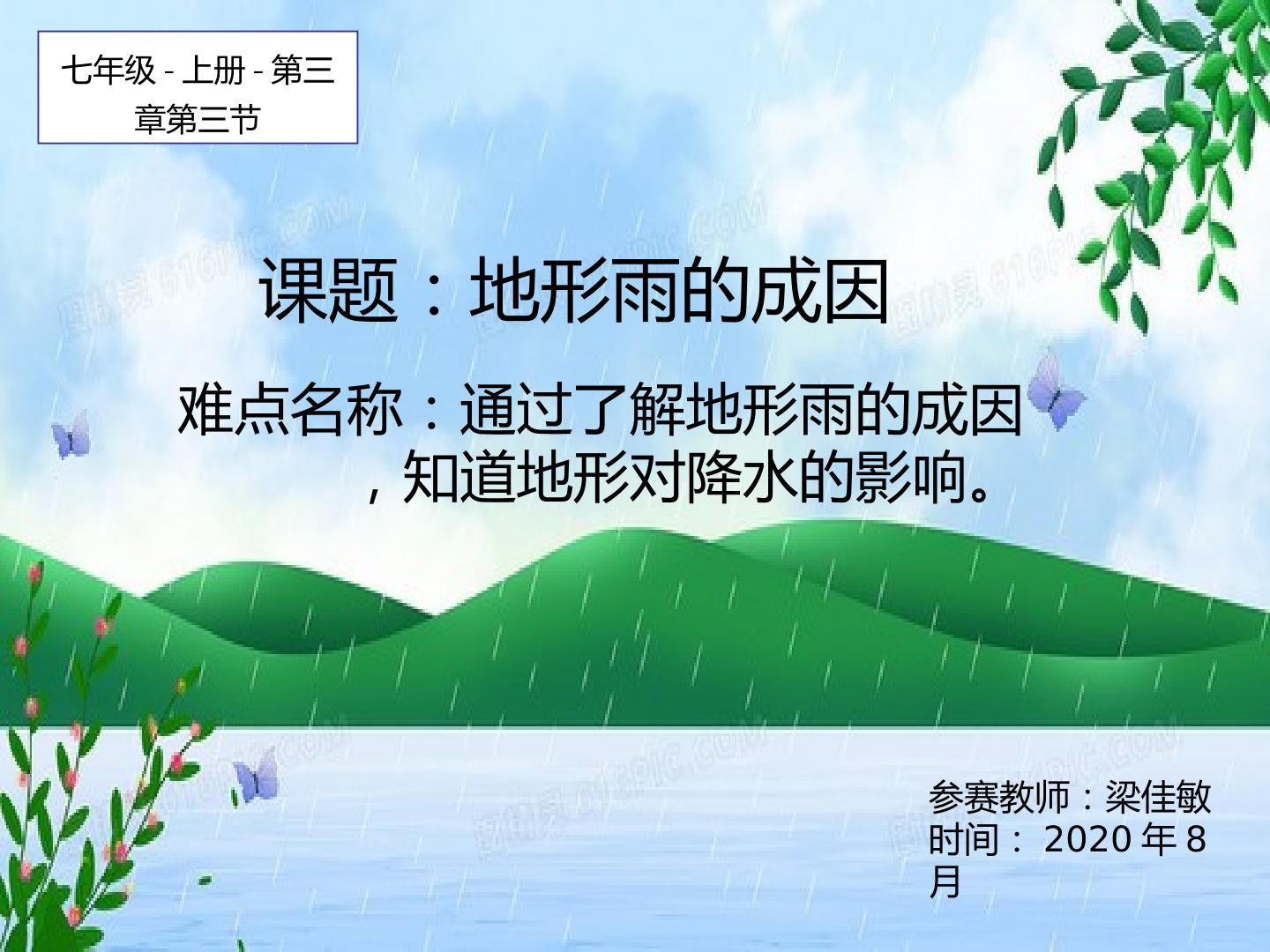 七年级 - 上册 - 第三章第三节

课题：地形雨的成因

难点名称：通过了解地形雨的成因，知道地形对降水的影响。

参赛教师：梁佳敏
时间： 2020 年 8 月